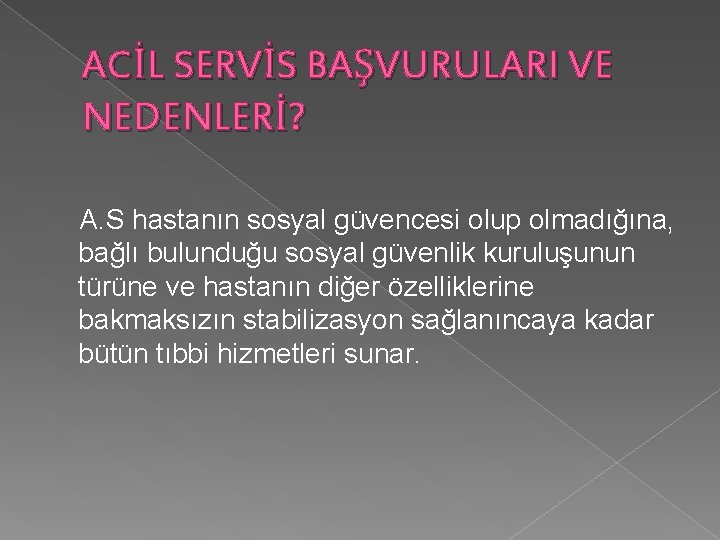 ACİL SERVİS BAŞVURULARI VE NEDENLERİ?

A.S hastanın sosyal güvencesi olup olmadığına, bağlı bulunduğu sosyal güvenlik kuruluşunun türüne ve hastanın diğer özelliklerine bakmaksızın stabilizasyon sağlanıncaya kadar bütün tıbbi hizmetleri sunar.